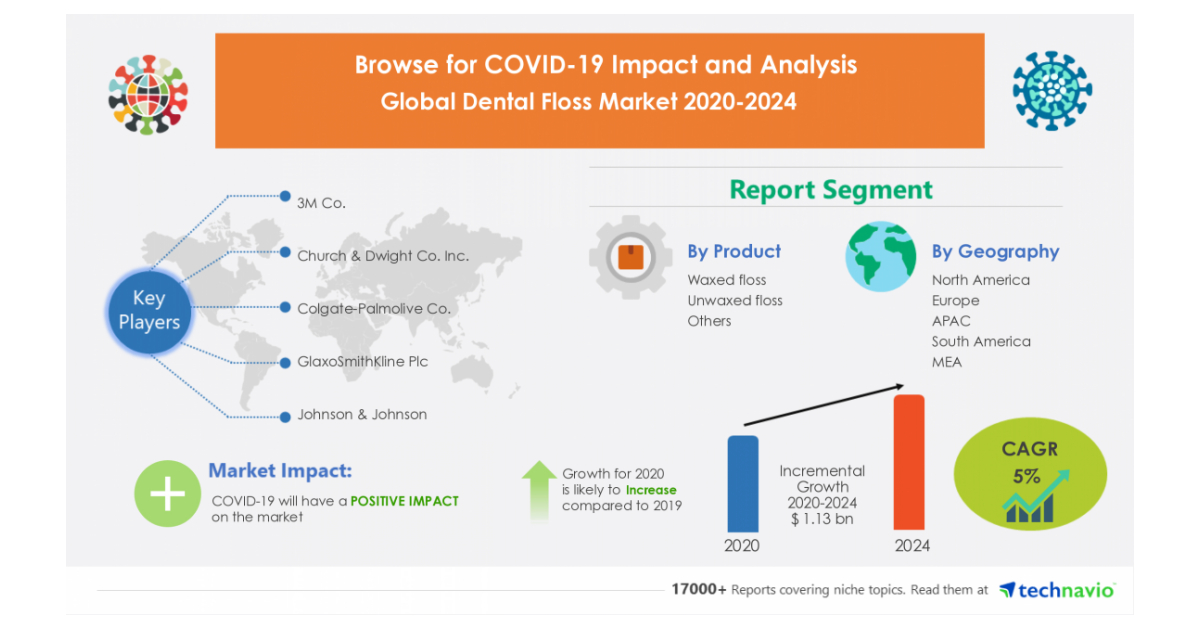 Browse for COVID-19 Impact and Analysis
Global Dental Floss Market 2020-2024

Key Players

3M Co.
Church & Dwight Co. Inc.
Colgate-Palmolive Co.
GlaxoSmithKline Plc
Johnson & Johnson

Report Segment

By Product
Waxed floss
Unwaxed floss
Others

By Geography
North America
Europe
APAC
South America
MEA

Market Impact:
COVID-19 will have a POSITIVE IMPACT on the market

Growth for 2020 is likely to Increase compared to 2019

Incremental Growth 2020-2024 $ 1.13 bn

2020

2024

CAGR 5%

17000+ Reports covering niche topics. Read them at technavio